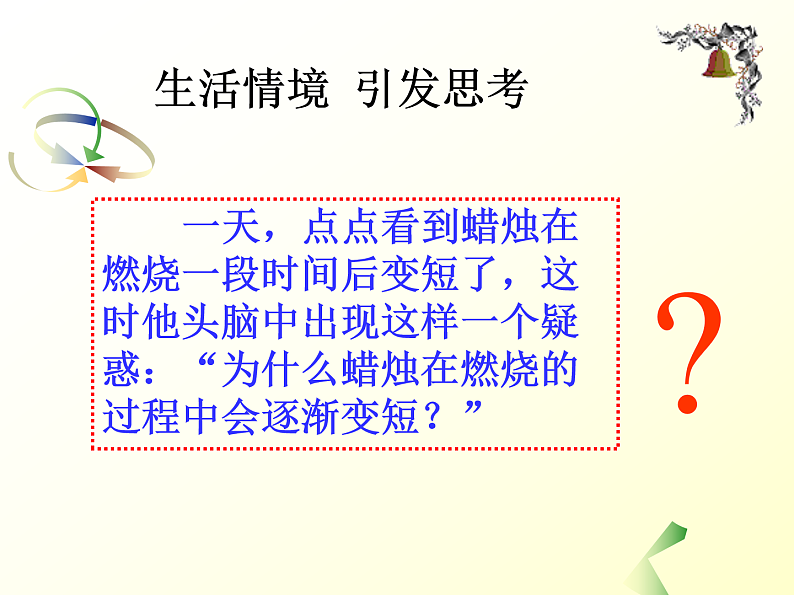 生活情境 引发思考

一天，点点看到蜡烛在燃烧一段时间后变短了，这时他头脑中出现这样一个疑惑：“为什么蜡烛在燃烧的过程中会逐渐变短？”

?